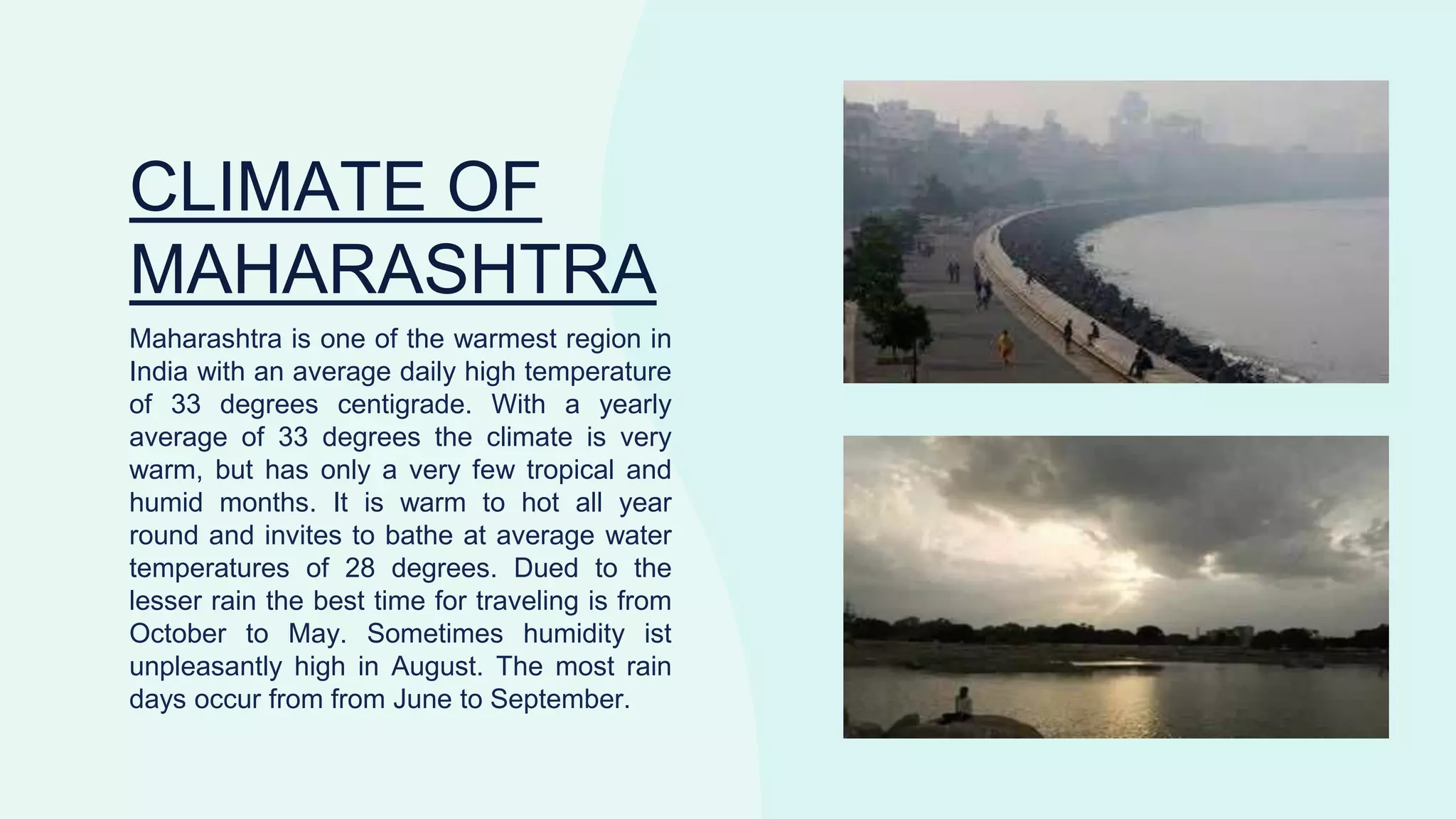 CLIMATE OF MAHARASHTRA

Maharashtra is one of the warmest region in India with an average daily high temperature of 33 degrees centigrade. With a yearly average of 33 degrees the climate is very warm, but has only a very few tropical and humid months. It is warm to hot all year round and invites to bathe at average water temperatures of 28 degrees. Dued to the lesser rain the best time for traveling is from October to May. Sometimes humidity ist unpleasantly high in August. The most rain days occur from from June to September.